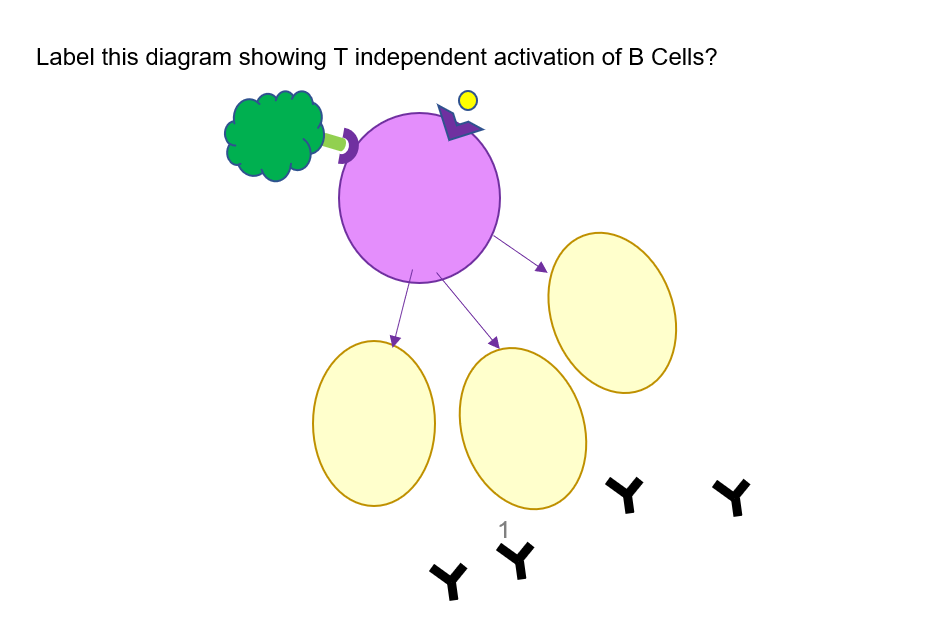 Label this diagram showing T independent activation of B Cells?

1